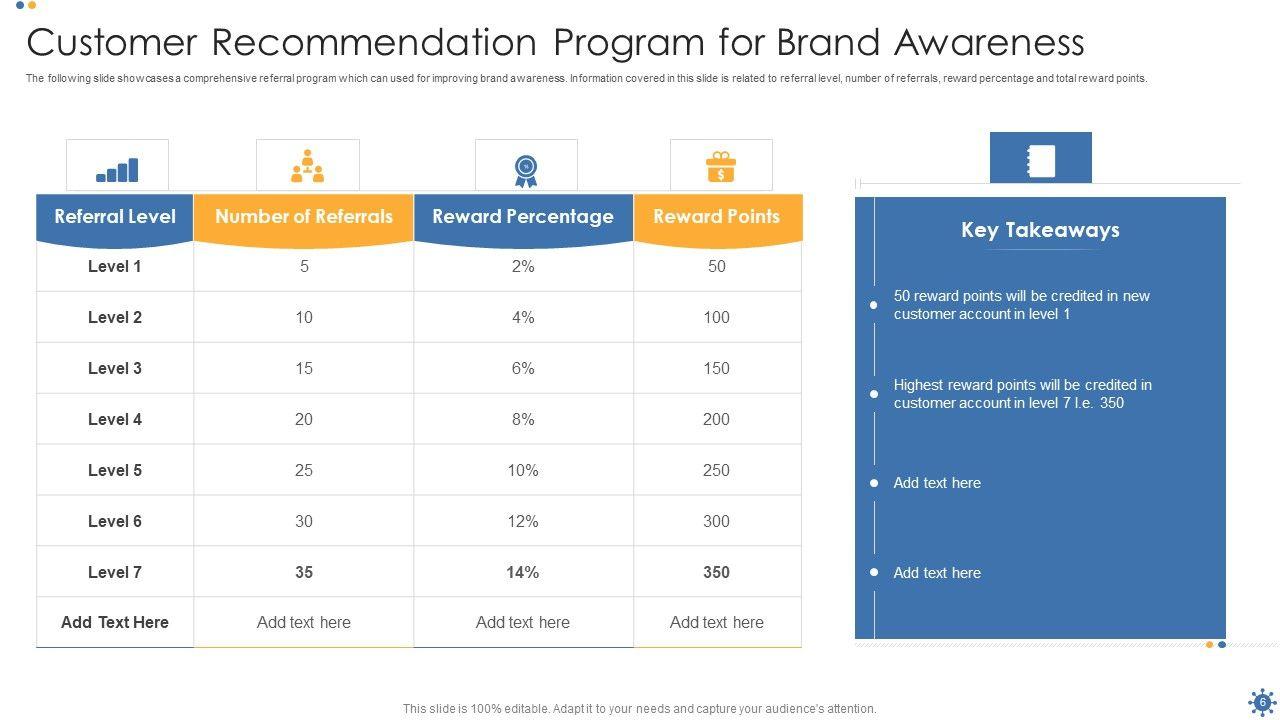 Customer Recommendation Program for Brand Awareness

The following slide showcases a comprehensive referral program which can used for improving brand awareness. Information covered in this slide is related to referral level, number of referrals, reward percentage and total reward points.

| Referral Level | Number of Referrals | Reward Percentage | Reward Points |
|---|---|---|---|
| Level 1 | 5 | 2% | 50 |
| Level 2 | 10 | 4% | 100 |
| Level 3 | 15 | 6% | 150 |
| Level 4 | 20 | 8% | 200 |
| Level 5 | 25 | 10% | 250 |
| Level 6 | 30 | 12% | 300 |
| Level 7 | 35 | 14% | 350 |
| Add Text Here | Add text here | Add text here | Add text here |

Key Takeaways

50 reward points will be credited in new customer account in level 1

Highest reward points will be credited in customer account in level 7 I.e. 350

Add text here

Add text here

This slide is 100% editable. Adapt it to your needs and capture your audience's attention.

6